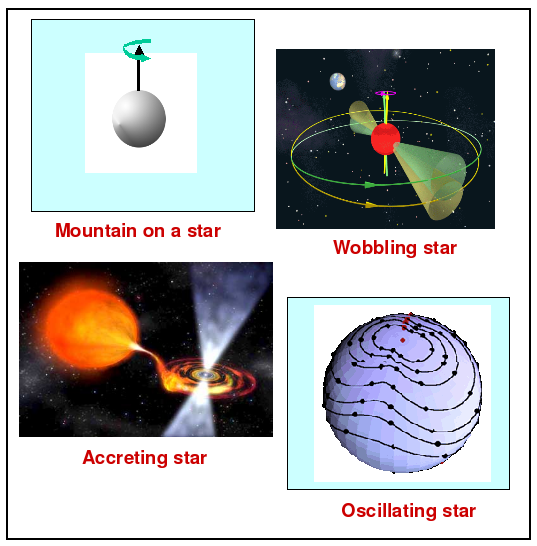 Mountain on a star

Wobbling star

Accreting star

Oscillating star